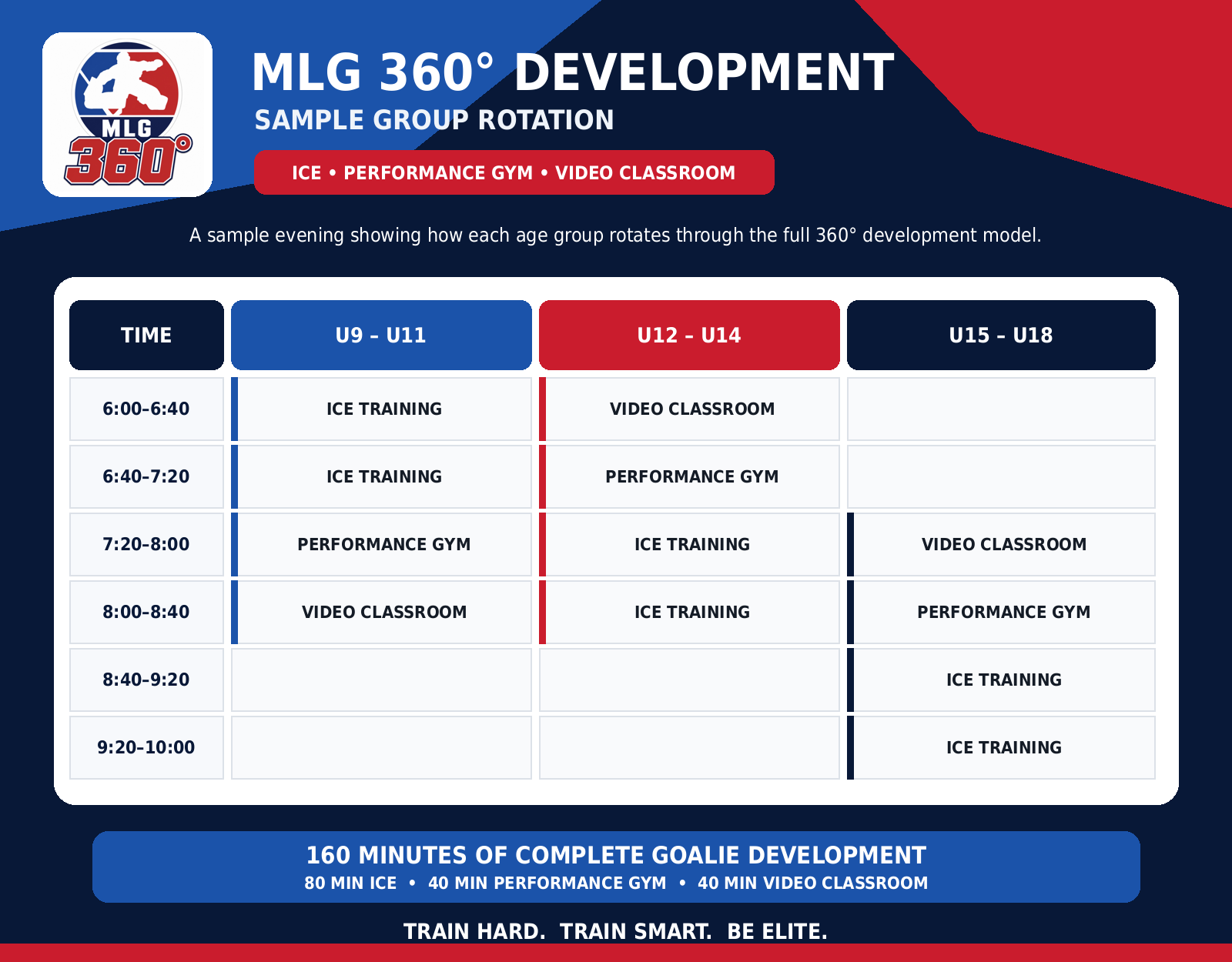 MLG 360°

MLG 360° DEVELOPMENT

SAMPLE GROUP ROTATION

ICE • PERFORMANCE GYM • VIDEO CLASSROOM

A sample evening showing how each age group rotates through the full 360° development model.

| TIME | U9 – U11 | U12 – U14 | U15 – U18 |
|---|---|---|---|
| 6:00–6:40 | ICE TRAINING | VIDEO CLASSROOM | |
| 6:40–7:20 | ICE TRAINING | PERFORMANCE GYM | |
| 7:20–8:00 | PERFORMANCE GYM | ICE TRAINING | VIDEO CLASSROOM |
| 8:00–8:40 | VIDEO CLASSROOM | ICE TRAINING | PERFORMANCE GYM |
| 8:40–9:20 | | | ICE TRAINING |
| 9:20–10:00 | | | ICE TRAINING |

160 MINUTES OF COMPLETE GOALIE DEVELOPMENT
80 MIN ICE • 40 MIN PERFORMANCE GYM • 40 MIN VIDEO CLASSROOM

TRAIN HARD. TRAIN SMART. BE ELITE.